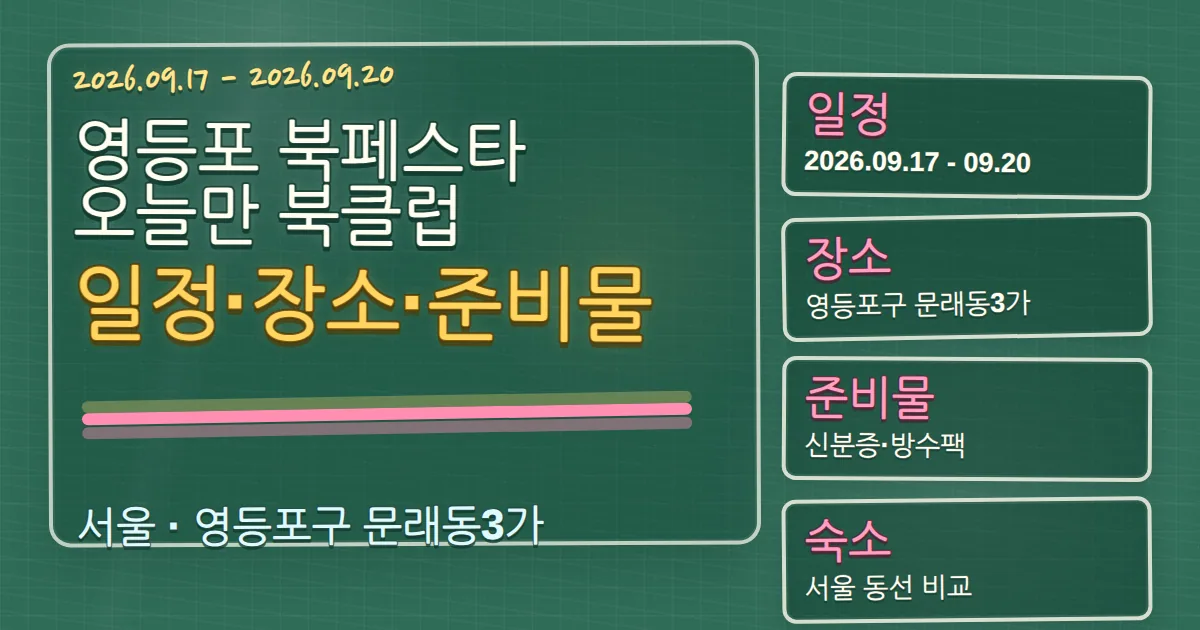 2026.09.17 - 2026.09.20

영등포 북페스타
오늘만 북클럽
일정·장소·준비물

서울 · 영등포구 문래동3가

일정
2026.09.17 - 09.20

장소
영등포구 문래동3가

준비물
신분증·방수팩

숙소
서울 동선 비교